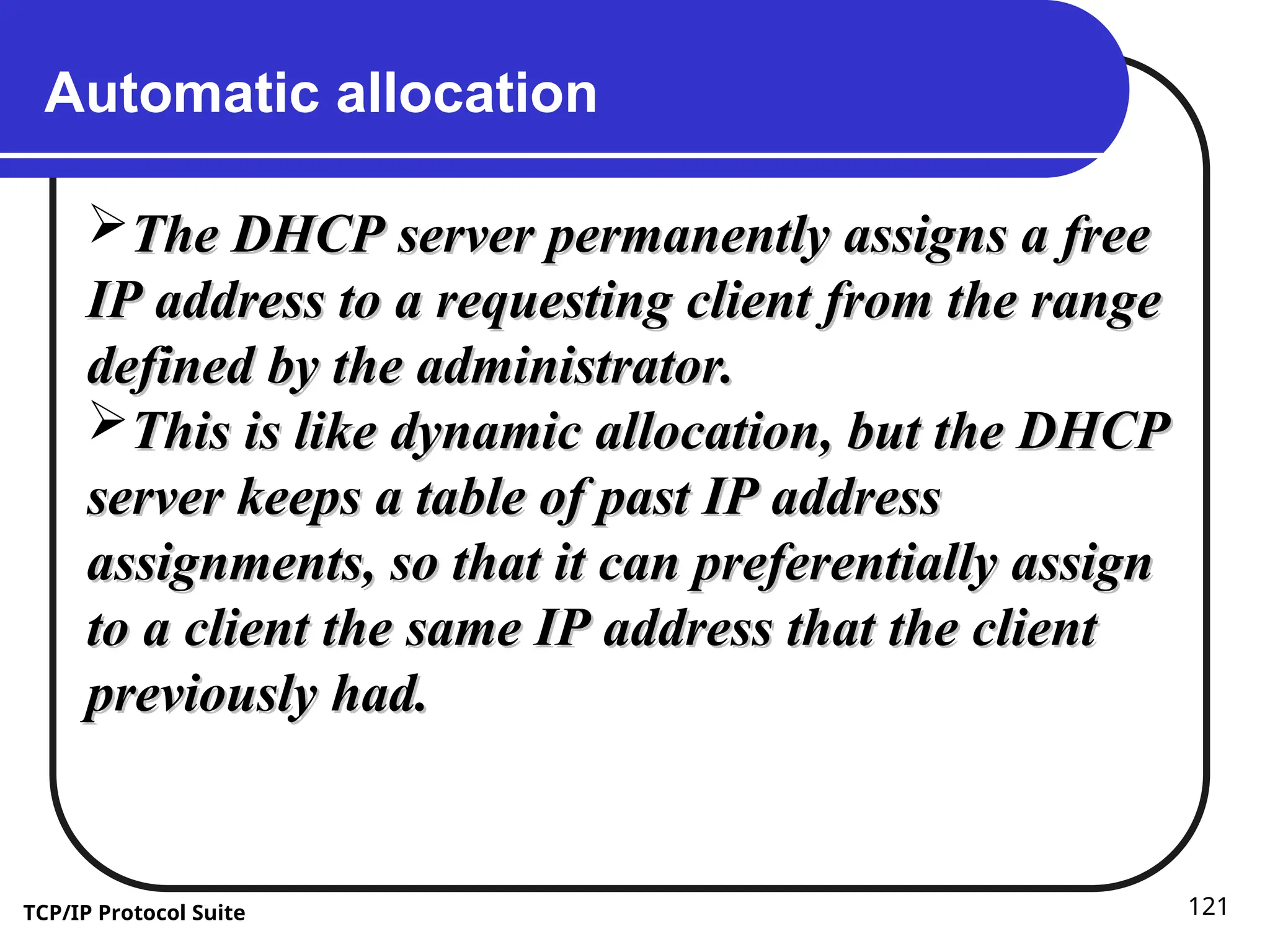 Automatic allocation

➢The DHCP server permanently assigns a free IP address to a requesting client from the range defined by the administrator.

➢This is like dynamic allocation, but the DHCP server keeps a table of past IP address assignments, so that it can preferentially assign to a client the same IP address that the client previously had.

TCP/IP Protocol Suite

121